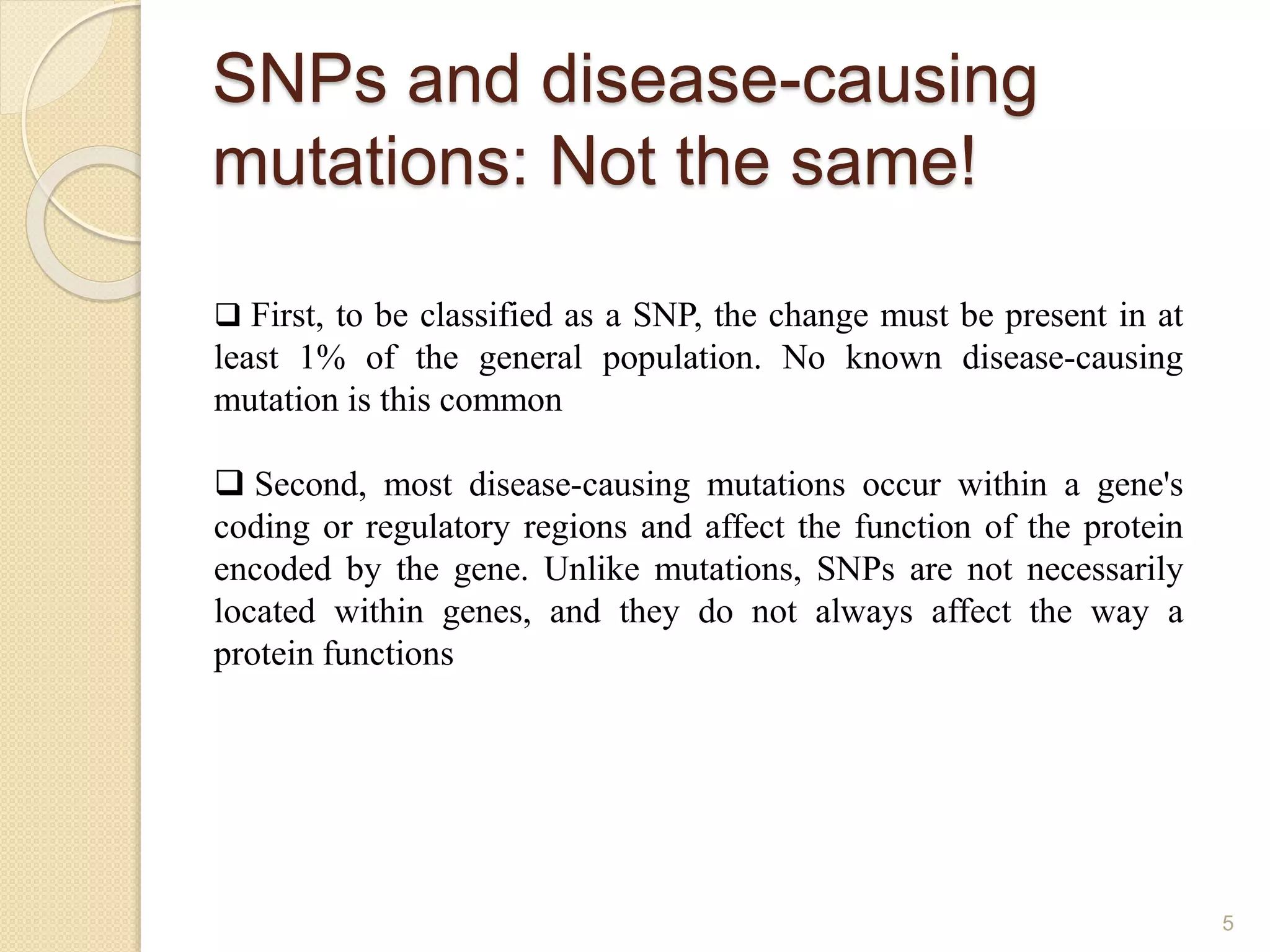 SNPs and disease-causing mutations: Not the same!

❑ First, to be classified as a SNP, the change must be present in at least 1% of the general population. No known disease-causing mutation is this common

❑ Second, most disease-causing mutations occur within a gene's coding or regulatory regions and affect the function of the protein encoded by the gene. Unlike mutations, SNPs are not necessarily located within genes, and they do not always affect the way a protein functions

5